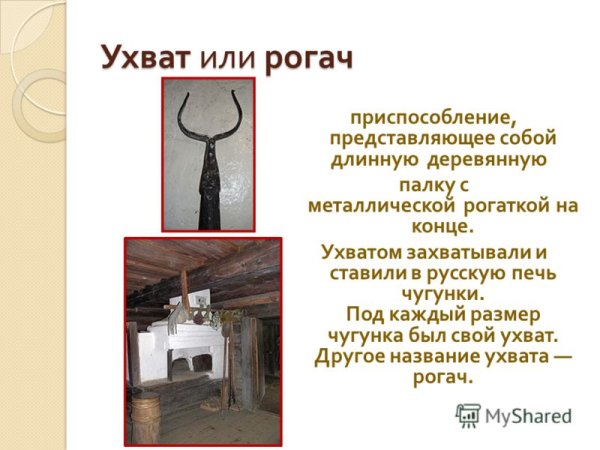 Ухват или рогач

приспособление, представляющее собой длинную деревянную палку с металлической рогаткой на конце.

Ухватом захватывали и ставили в русскую печь чугунки.

Под каждый размер чугунка был свой ухват.

Другое название ухвата — рогач.

MyShared